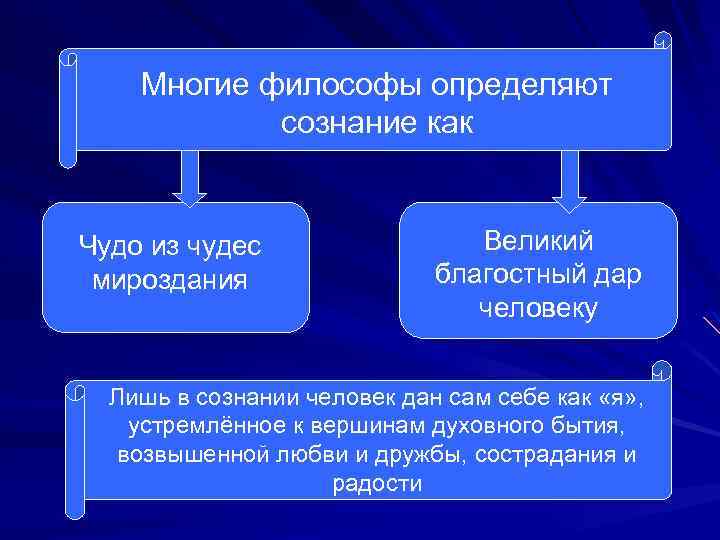 Многие философы определяют сознание как

Чудо из чудес мироздания

Великий благостный дар человеку

Лишь в сознании человек дан сам себе как «я», устремлённое к вершинам духовного бытия, возвышенной любви и дружбы, сострадания и радости